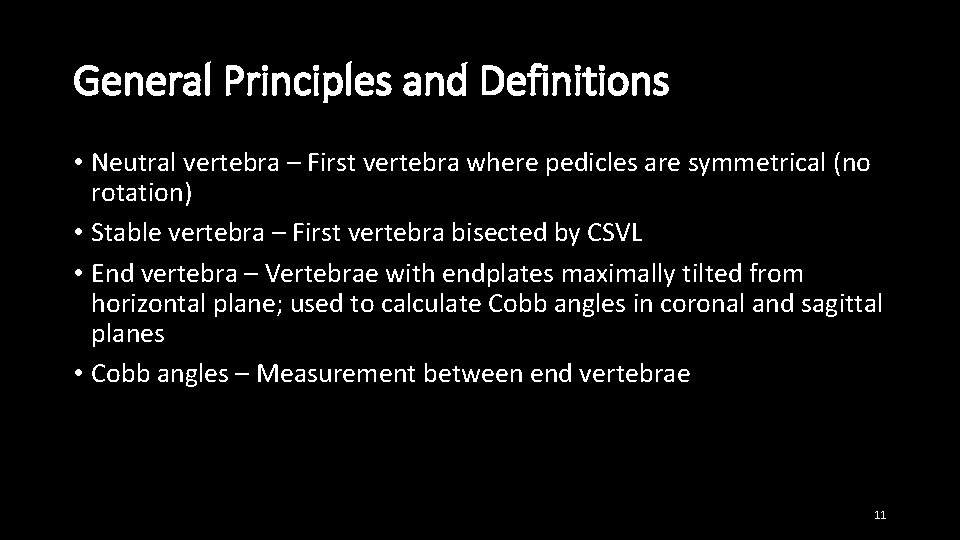 General Principles and Definitions

• Neutral vertebra – First vertebra where pedicles are symmetrical (no rotation)
• Stable vertebra – First vertebra bisected by CSVL
• End vertebra – Vertebrae with endplates maximally tilted from horizontal plane; used to calculate Cobb angles in coronal and sagittal planes
• Cobb angles – Measurement between end vertebrae

11